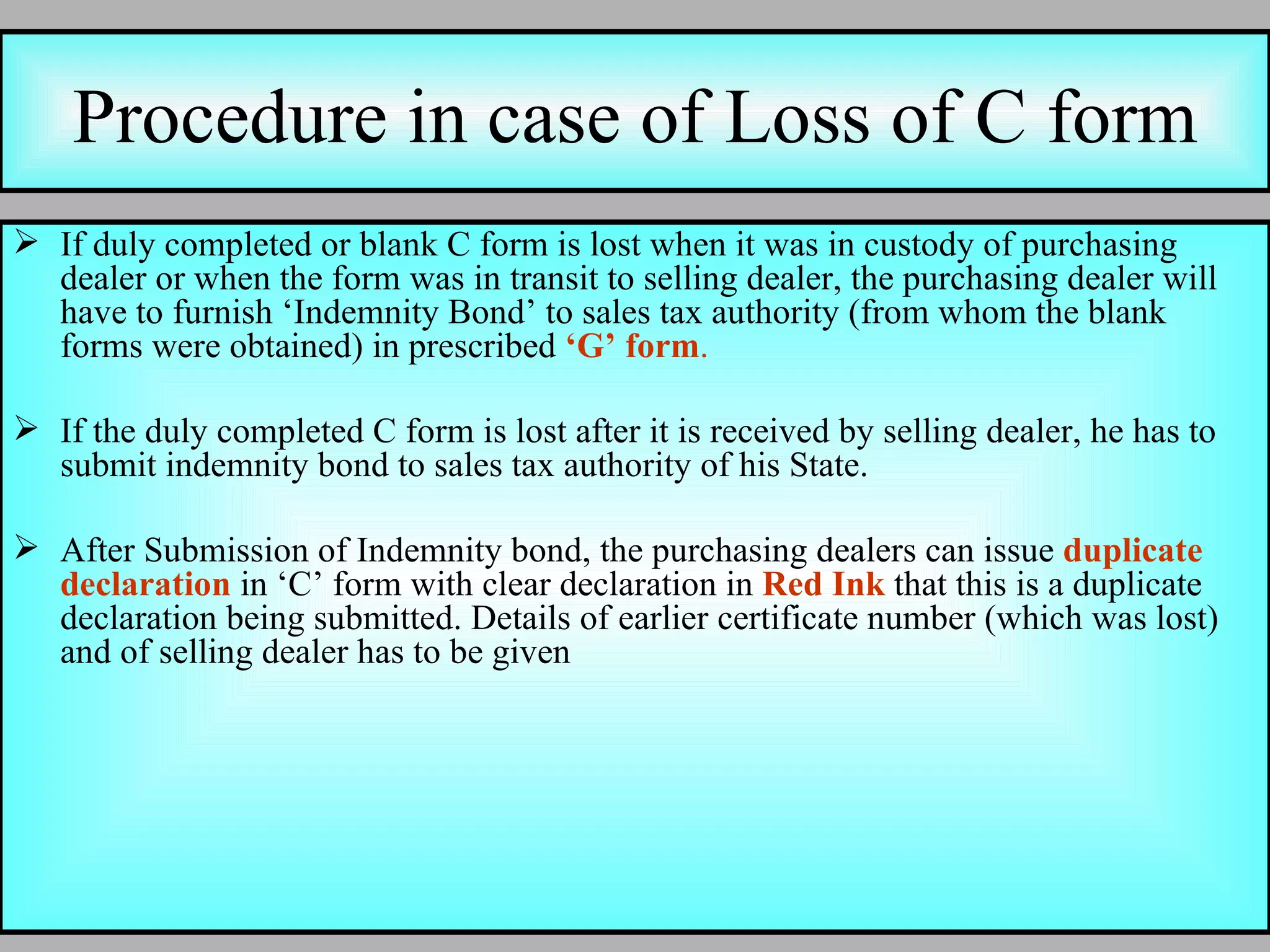 Procedure in case of Loss of C form

➢ If duly completed or blank C form is lost when it was in custody of purchasing dealer or when the form was in transit to selling dealer, the purchasing dealer will have to furnish ‘Indemnity Bond’ to sales tax authority (from whom the blank forms were obtained) in prescribed ‘G’ form.

➢ If the duly completed C form is lost after it is received by selling dealer, he has to submit indemnity bond to sales tax authority of his State.

➢ After Submission of Indemnity bond, the purchasing dealers can issue duplicate declaration in ‘C’ form with clear declaration in Red Ink that this is a duplicate declaration being submitted. Details of earlier certificate number (which was lost) and of selling dealer has to be given